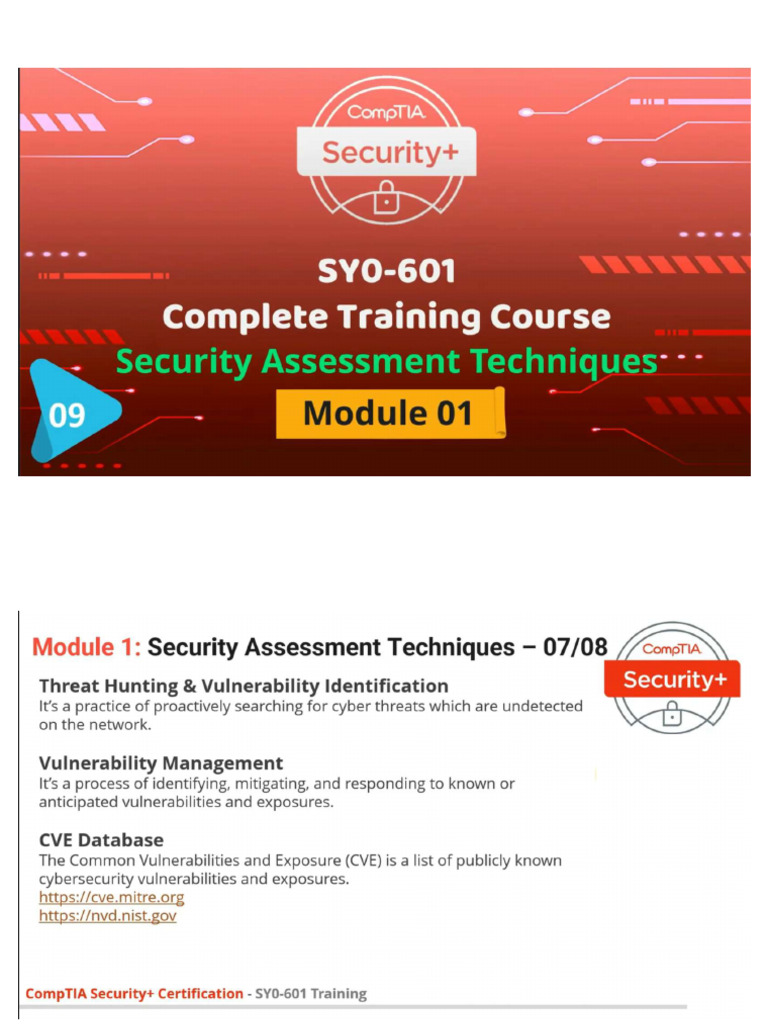 CompTIA
Security+

SY0-601
Complete Training Course
Security Assessment Techniques
09
Module 01

Module 1: Security Assessment Techniques – 07/08

CompTIA
Security+

Threat Hunting & Vulnerability Identification
It's a practice of proactively searching for cyber threats which are undetected on the network.

Vulnerability Management
It's a process of identifying, mitigating, and responding to known or anticipated vulnerabilities and exposures.

CVE Database
The Common Vulnerabilities and Exposure (CVE) is a list of publicly known cybersecurity vulnerabilities and exposures.
https://cve.mitre.org
https://nvd.nist.gov

CompTIA Security+ Certification - SY0-601 Training